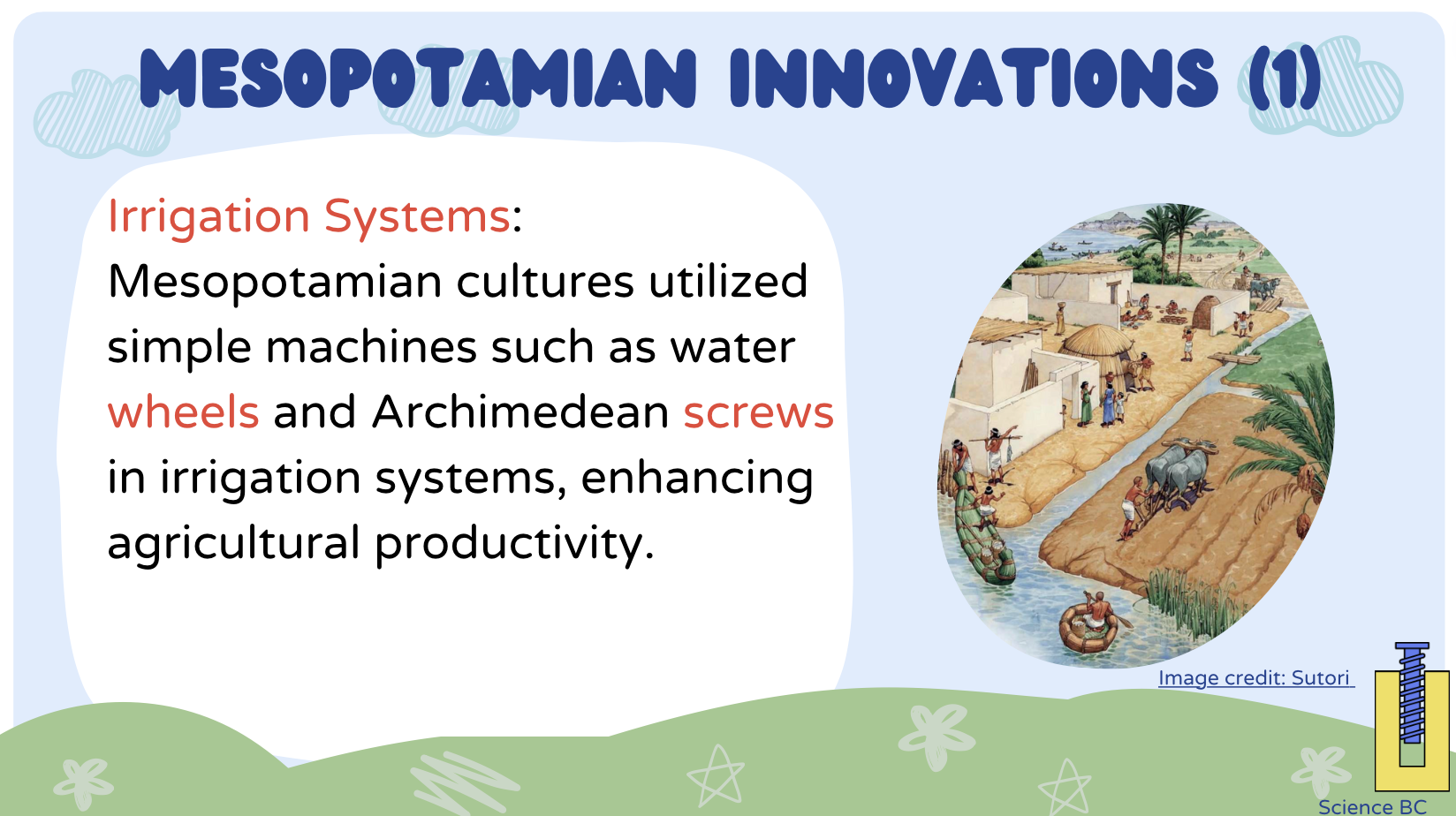 MESOPOTAMIAN INNOVATIONS (1)

Irrigation Systems:
Mesopotamian cultures utilized simple machines such as water wheels and Archimedean screws in irrigation systems, enhancing agricultural productivity.

Image credit: Sutori

Science BC